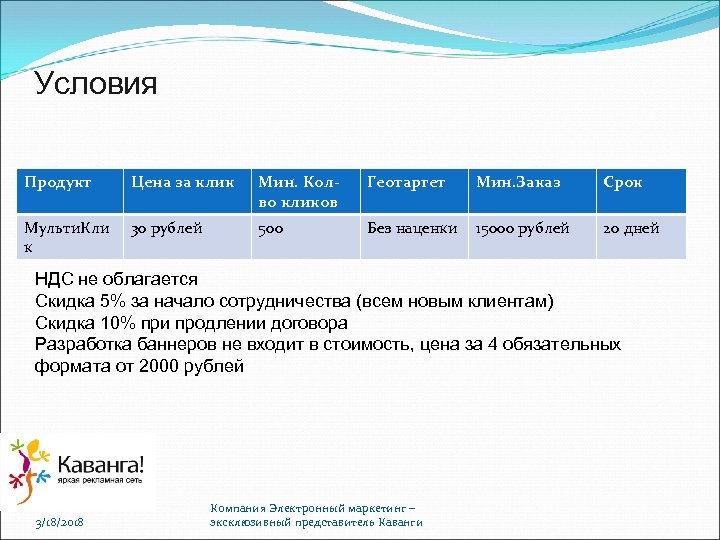 Условия

| Продукт | Цена за клик | Мин. Кол-во кликов | Геотаргет | Мин.Заказ | Срок |
|---|---|---|---|---|---|
| МультиКлик | 30 рублей | 500 | Без наценки | 15000 рублей | 20 дней |

НДС не облагается
Скидка 5% за начало сотрудничества (всем новым клиентам)
Скидка 10% при продлении договора
Разработка баннеров не входит в стоимость, цена за 4 обязательных формата от 2000 рублей

Каванга!
яркая рекламная сеть

3/18/2018

Компания Электронный маркетинг – эксклюзивный представитель Каванги